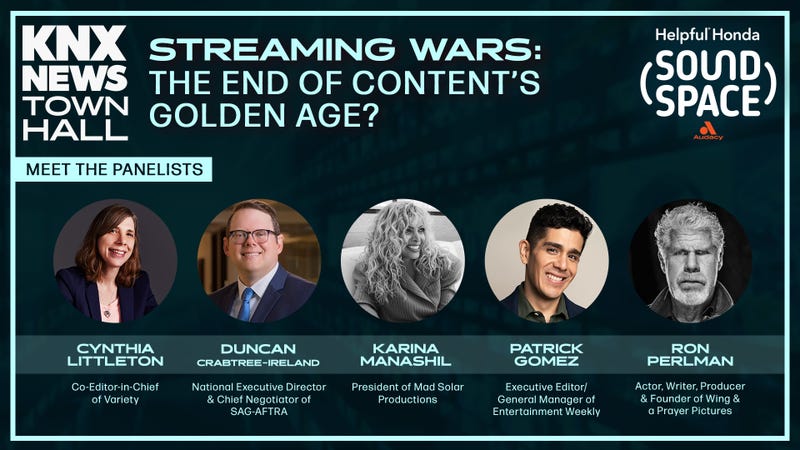 KNX NEWS TOWN HALL

STREAMING WARS: THE END OF CONTENT'S GOLDEN AGE?

Helpful Honda
(SOUND SPACE)
Audacy

MEET THE PANELISTS

CYNTHIA LITTLETON
Co-Editor-in-Chief of Variety

DUNCAN CRABTREE-IRELAND
National Executive Director & Chief Negotiator of SAG-AFTRA

KARINA MANASHIL
President of Mad Solar Productions

PATRICK GOMEZ
Executive Editor/ General Manager of Entertainment Weekly

RON PERLMAN
Actor, Writer, Producer & Founder of Wing & a Prayer Pictures